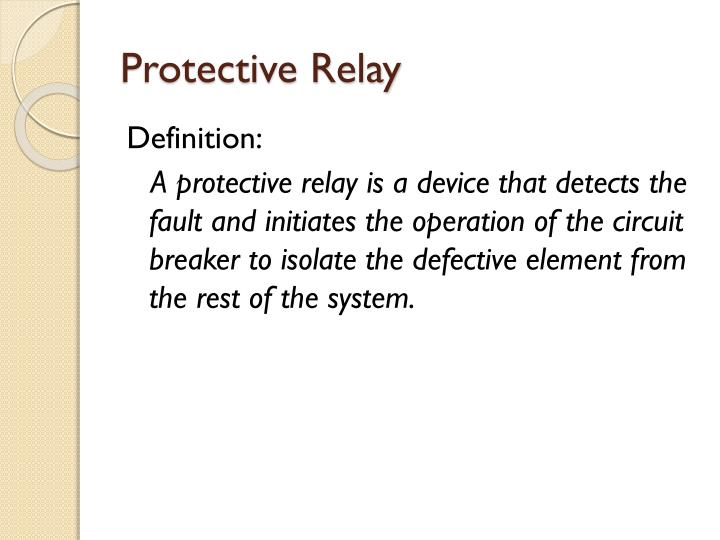 Protective Relay

Definition:

A protective relay is a device that detects the fault and initiates the operation of the circuit breaker to isolate the defective element from the rest of the system.